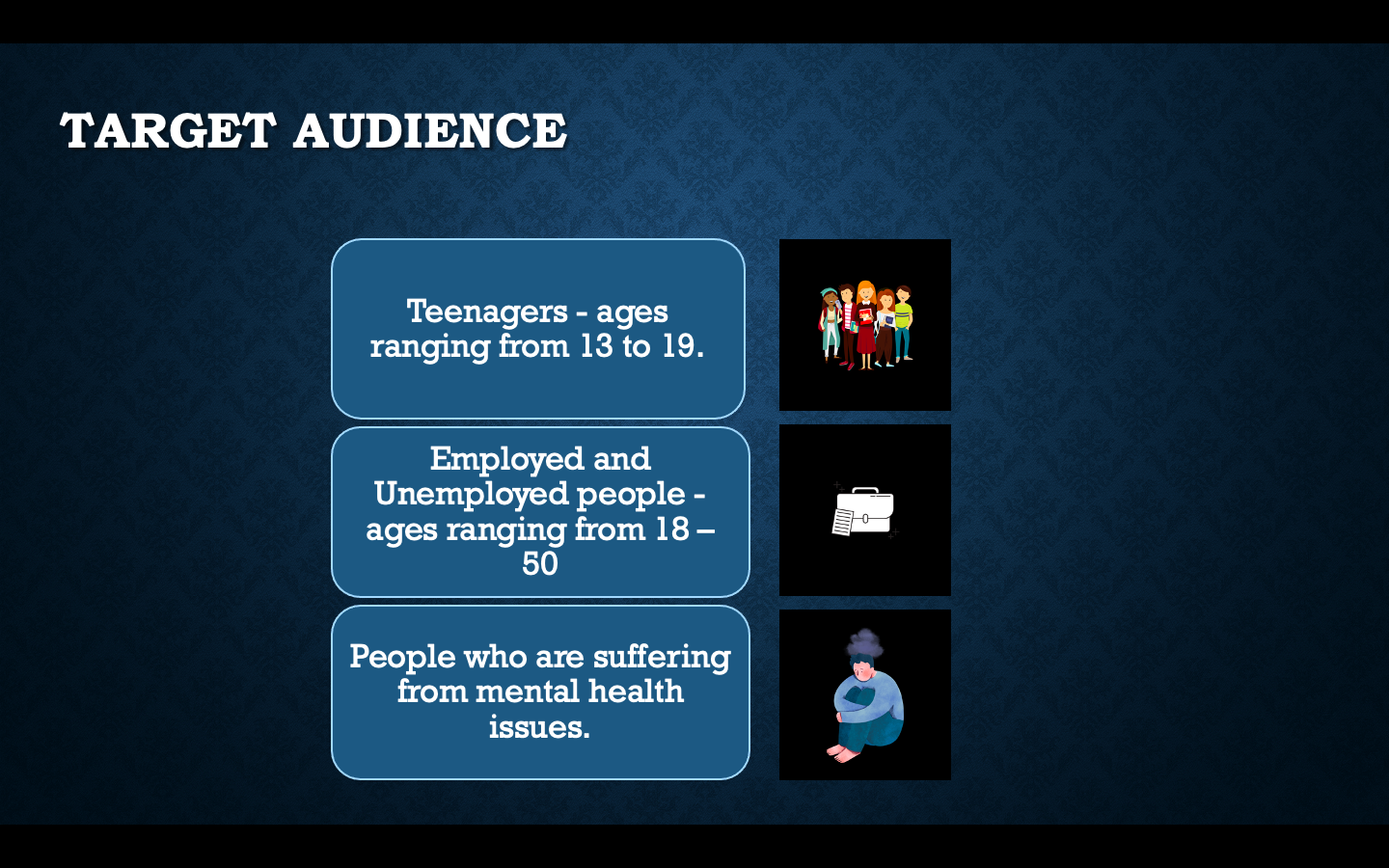 TARGET AUDIENCE

Teenagers - ages ranging from 13 to 19.

Employed and Unemployed people - ages ranging from 18 – 50

People who are suffering from mental health issues.